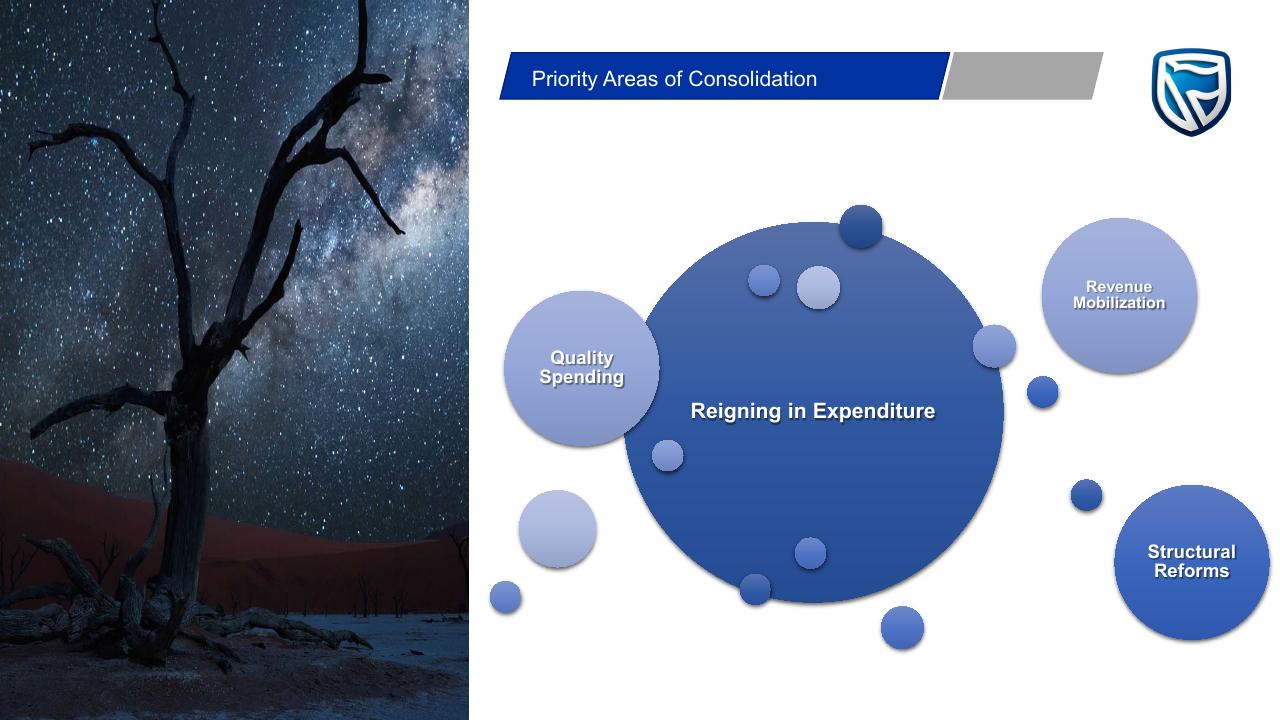 Priority Areas of Consolidation

Quality Spending

Reigning in Expenditure

Revenue Mobilization

Structural Reforms